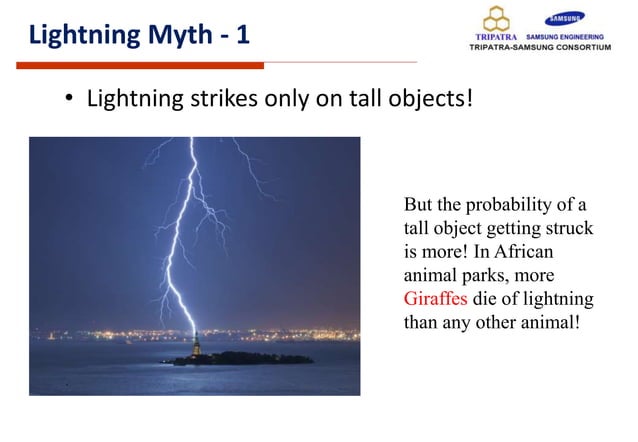 Lightning Myth - 1

TRIPATRA SAMSUNG SAMSUNG ENGINEERING
TRIPATRA-SAMSUNG CONSORTIUM

• Lightning strikes only on tall objects!

But the probability of a tall object getting struck is more! In African animal parks, more Giraffes die of lightning than any other animal!